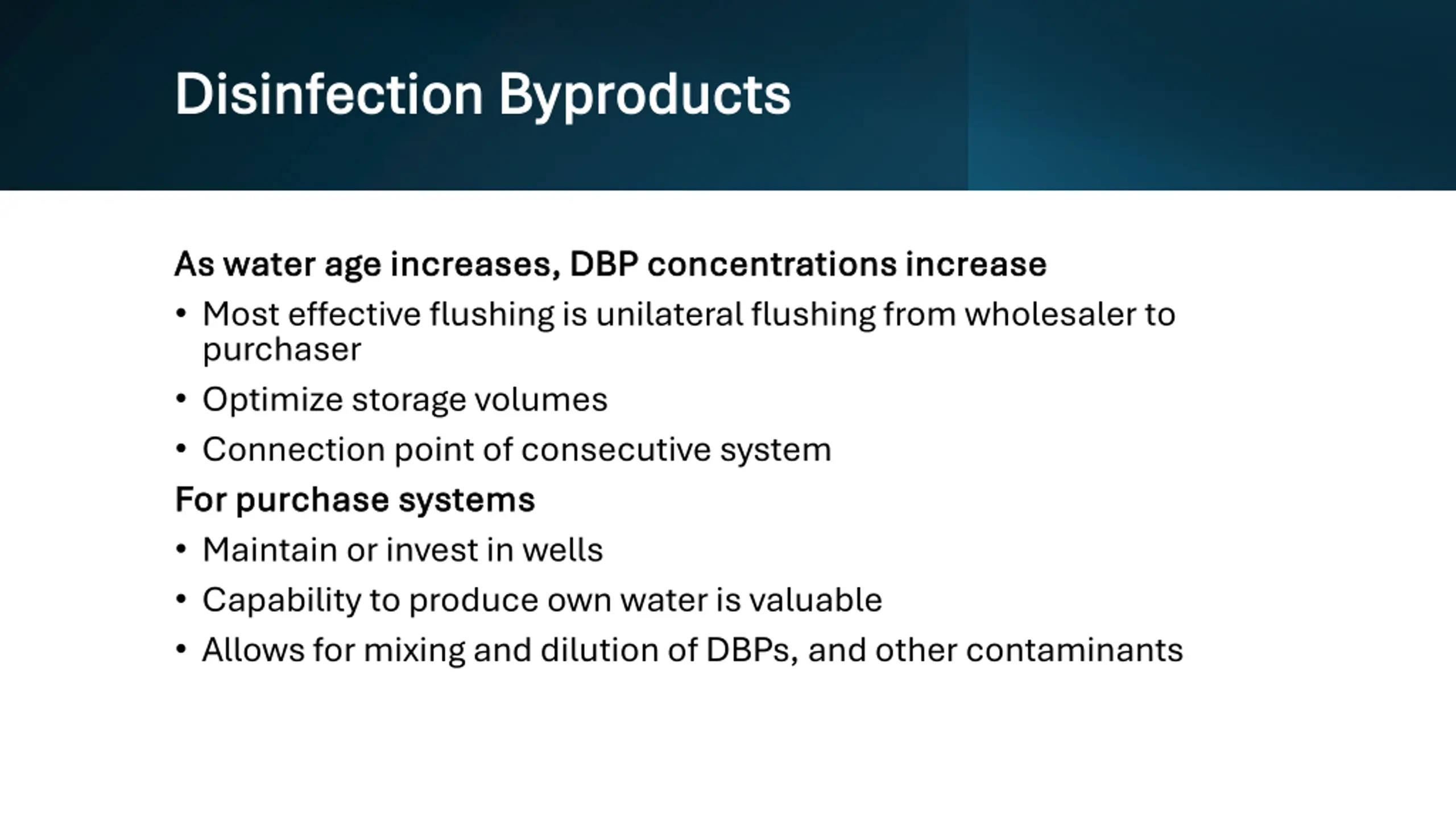 Disinfection Byproducts

As water age increases, DBP concentrations increase

• Most effective flushing is unilateral flushing from wholesaler to purchaser

• Optimize storage volumes

• Connection point of consecutive system

For purchase systems

• Maintain or invest in wells

• Capability to produce own water is valuable

• Allows for mixing and dilution of DBPs, and other contaminants